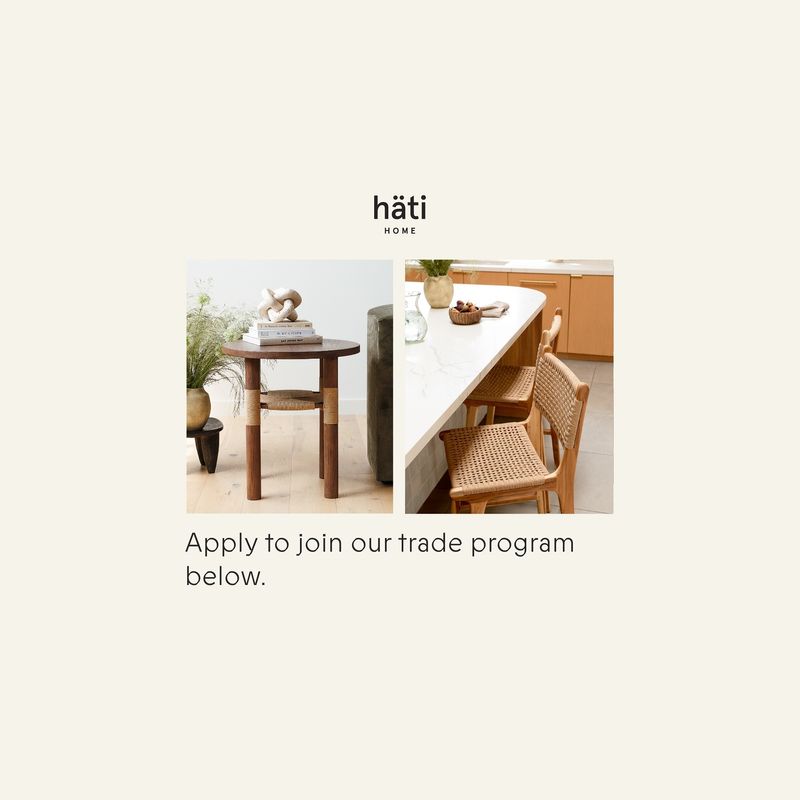 häti
HOME

Apply to join our trade program below.